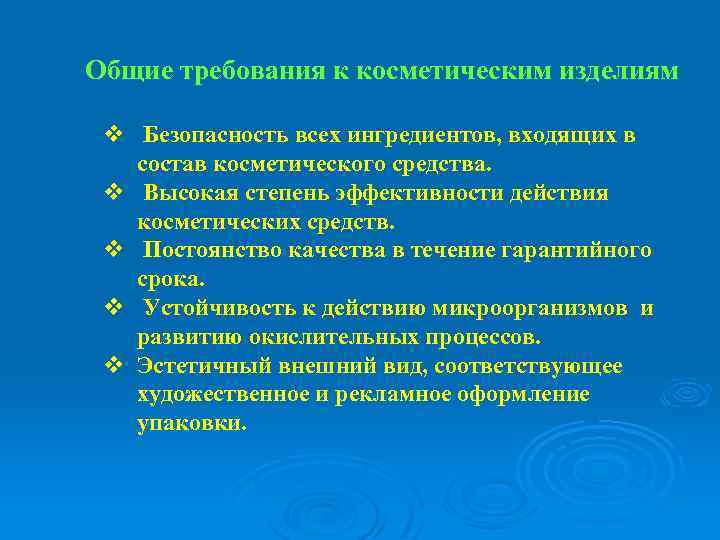 Общие требования к косметическим изделиям

❖ Безопасность всех ингредиентов, входящих в состав косметического средства.
❖ Высокая степень эффективности действия косметических средств.
❖ Постоянство качества в течение гарантийного срока.
❖ Устойчивость к действию микроорганизмов и развитию окислительных процессов.
❖ Эстетичный внешний вид, соответствующее художественное и рекламное оформление упаковки.